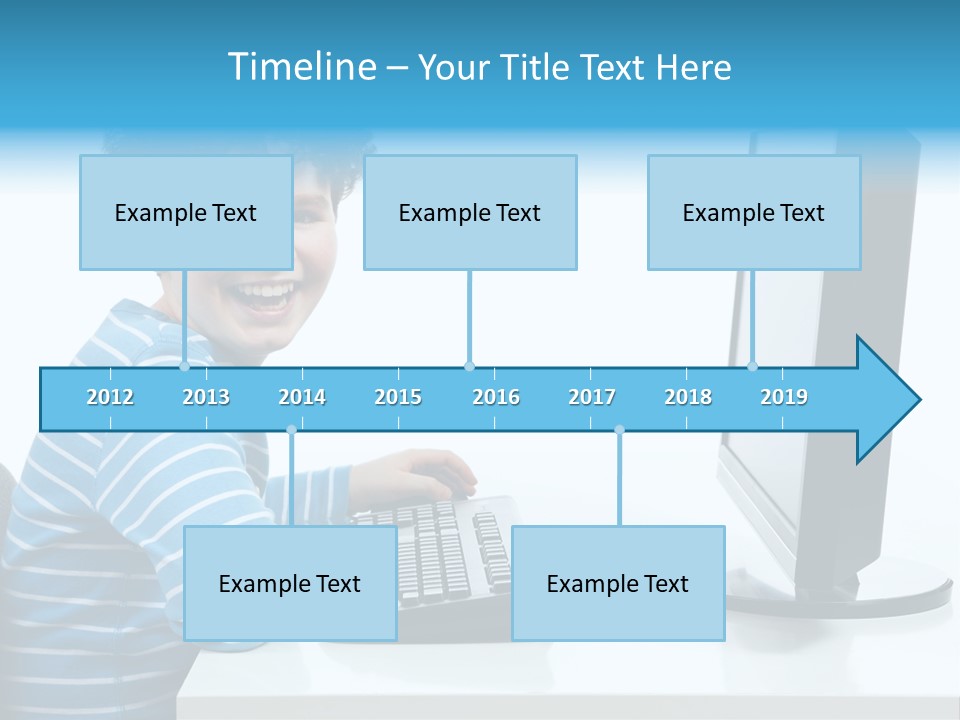 Timeline – Your Title Text Here

Example Text

Example Text

Example Text

2012 2013 2014 2015 2016 2017 2018 2019

Example Text

Example Text